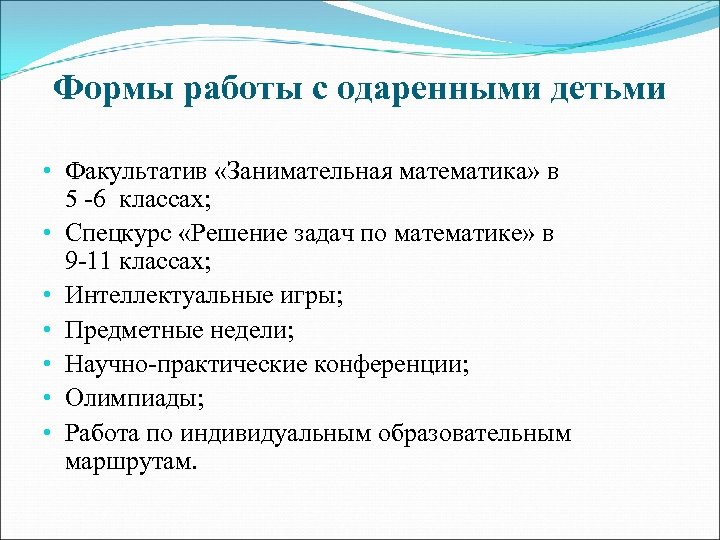 Формы работы с одаренными детьми

• Факультатив «Занимательная математика» в 5 -6 классах;
• Спецкурс «Решение задач по математике» в 9-11 классах;
• Интеллектуальные игры;
• Предметные недели;
• Научно-практические конференции;
• Олимпиады;
• Работа по индивидуальным образовательным маршрутам.